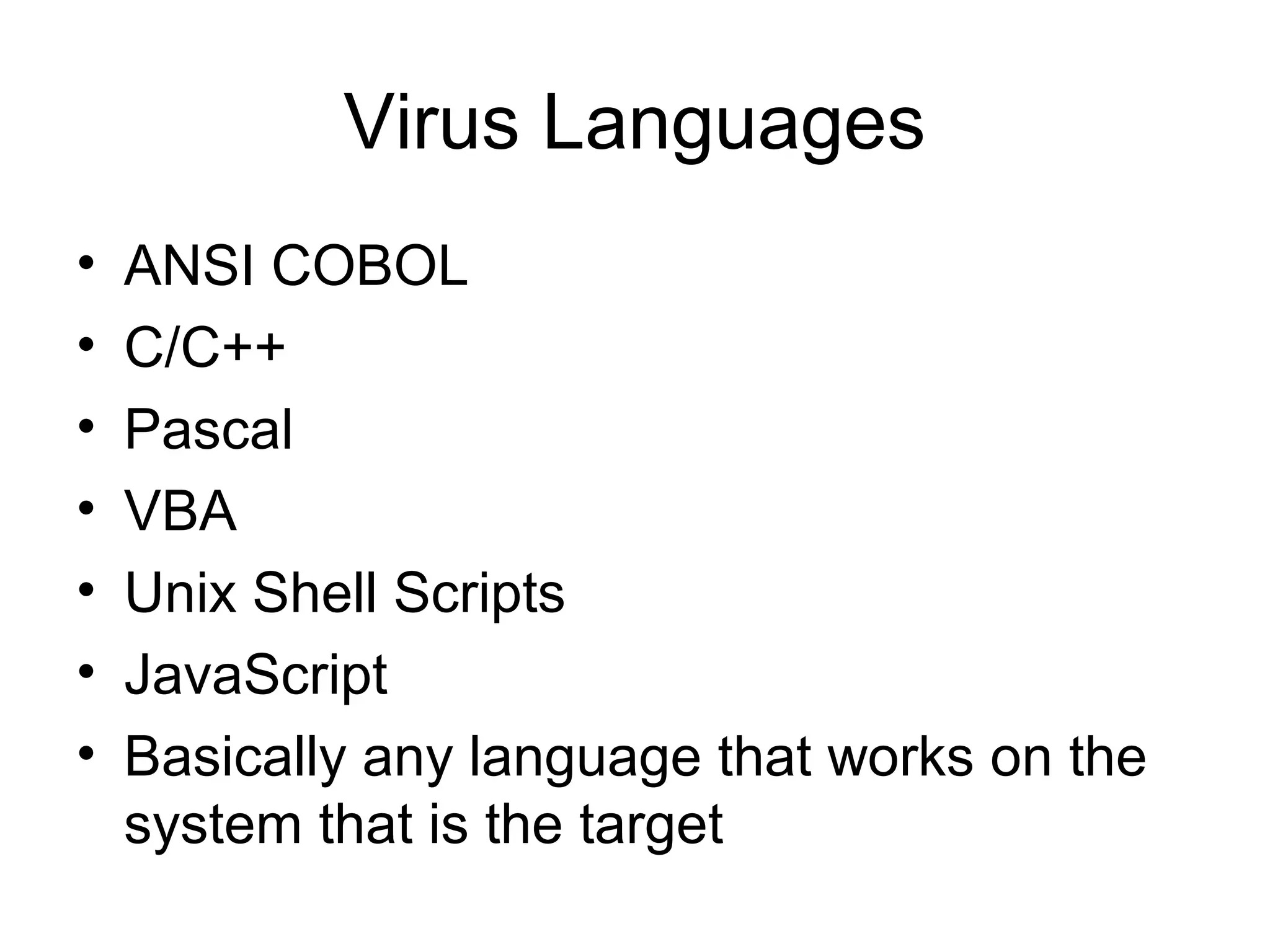 Virus Languages

• ANSI COBOL
• C/C++
• Pascal
• VBA
• Unix Shell Scripts
• JavaScript
• Basically any language that works on the system that is the target